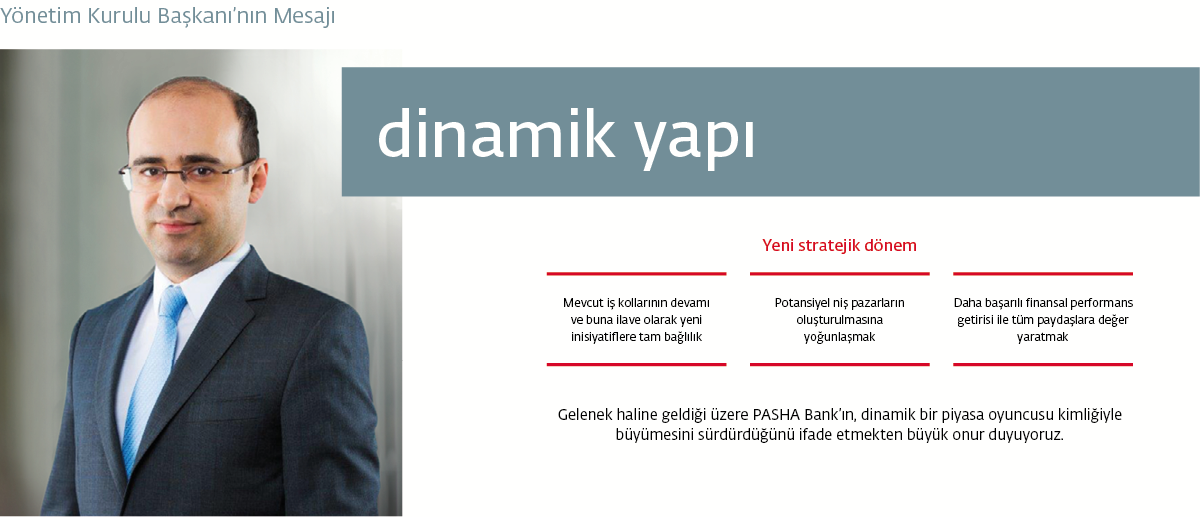 Yönetim Kurulu Başkanı'nın Mesajı

dinamik yapı

Yeni stratejik dönem

Mevcut iş kollarının devamı ve buna ilave olarak yeni inisiyatiflere tam bağlılık

Potansiyel niş pazarların oluşturulmasına yoğunlaşmak

Daha başarılı finansal performans getirisi ile tüm paydaşlara değer yaratmak

Gelenek haline geldiği üzere PASHA Bank'ın, dinamik bir piyasa oyuncusu kimliğiyle büyümesini sürdürdüğünü ifade etmekten büyük onur duyuyoruz.